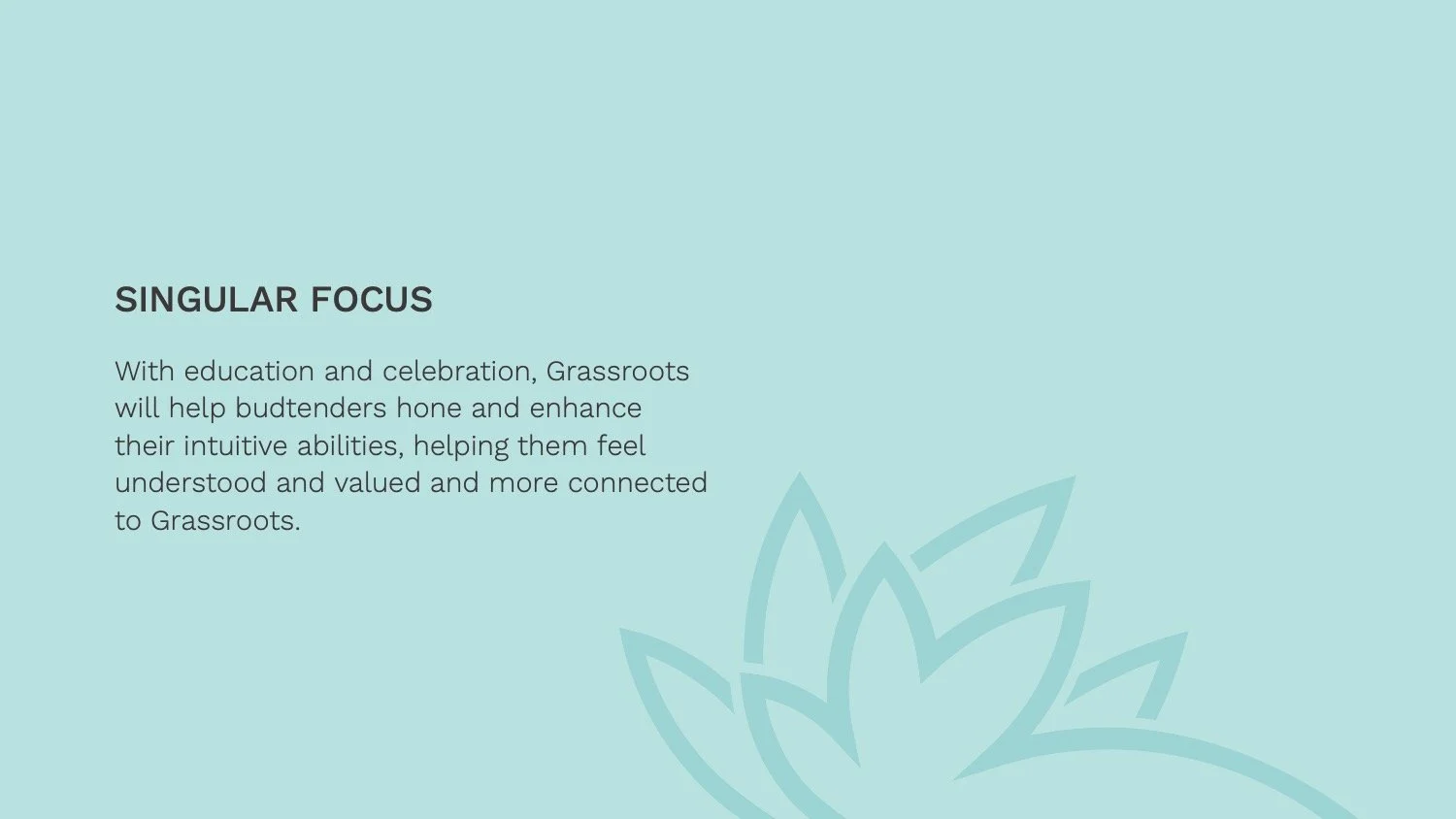 SINGULAR FOCUS

With education and celebration, Grassroots will help budtenders hone and enhance their intuitive abilities, helping them feel understood and valued and more connected to Grassroots.